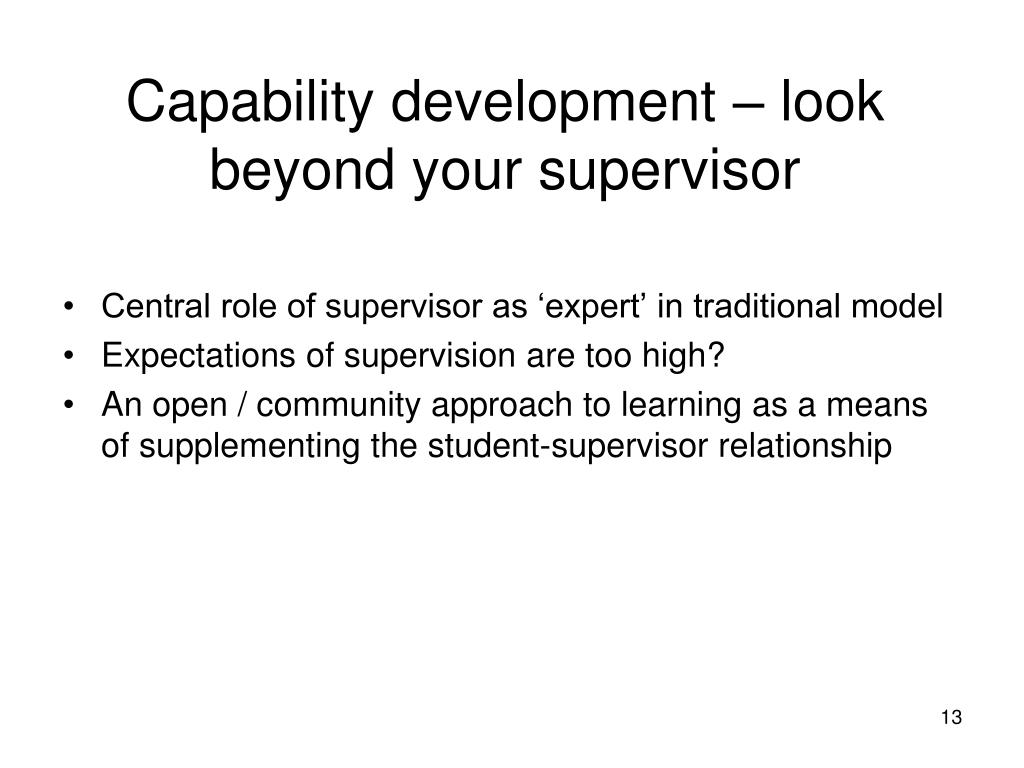 Capability development – look beyond your supervisor

• Central role of supervisor as ‘expert’ in traditional model
• Expectations of supervision are too high?
• An open / community approach to learning as a means of supplementing the student-supervisor relationship

13